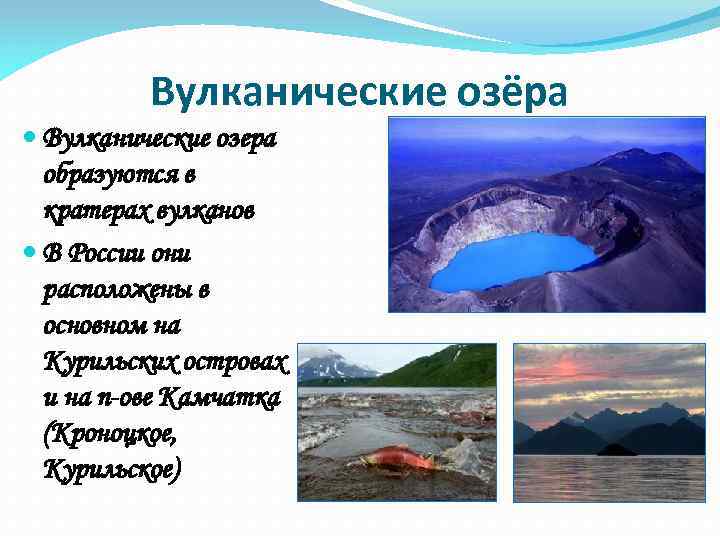 Вулканические озёра

Вулканические озера образуются в кратерах вулканов

В России они расположены в основном на Курильских островах и на п-ове Камчатка (Кроноцкое, Курильское)